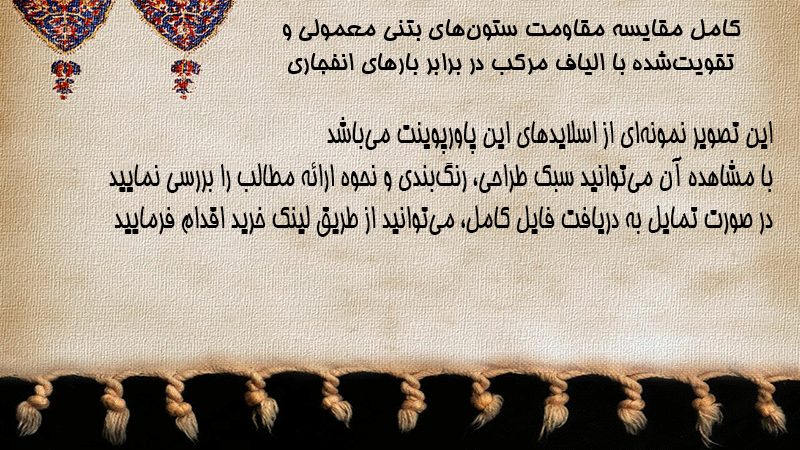 کامل مقایسه مقاومت ستون‌های بتنی معمولی و تقویت‌شده با الیاف مرکب در برابر بارهای انفجاری

این تصویر نمونه‌ای از اسلایدهای این پاورپوینت می‌باشد
با مشاهده آن می‌توانید سبک طراحی، رنگ‌بندی و نحوه ارائه مطالب را بررسی نمایید
در صورت تمایل به دریافت فایل کامل، می‌توانید از طریق لینک خرید اقدام فرمایید